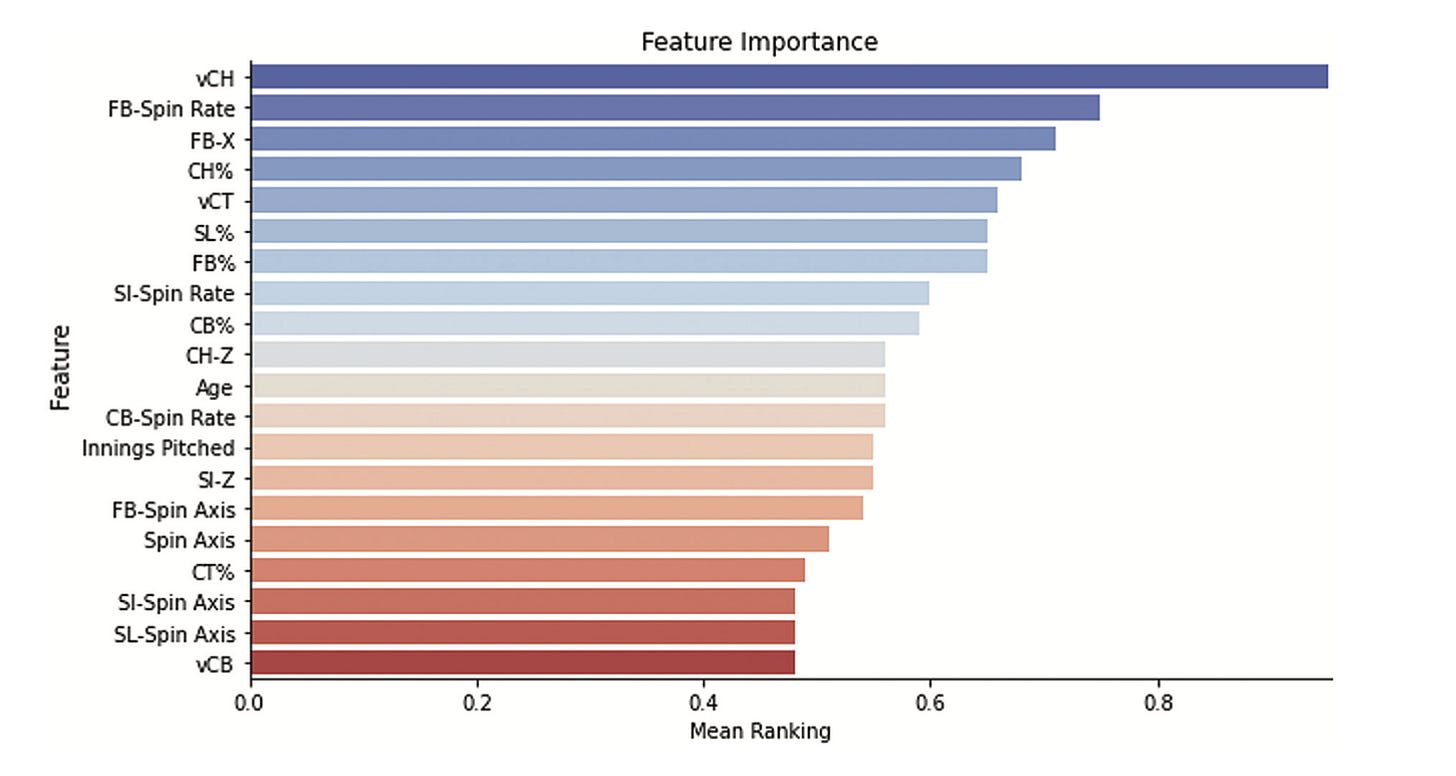 Feature Importance

Feature

vCH
FB-Spin Rate
FB-X
CH%
vCT
SL%
FB%
SI-Spin Rate
CB%
CH-Z
Age
CB-Spin Rate
Innings Pitched
SI-Z
FB-Spin Axis
Spin Axis
CT%
SI-Spin Axis
SL-Spin Axis
vCB

0.0
0.2
0.4
0.6
0.8

Mean Ranking